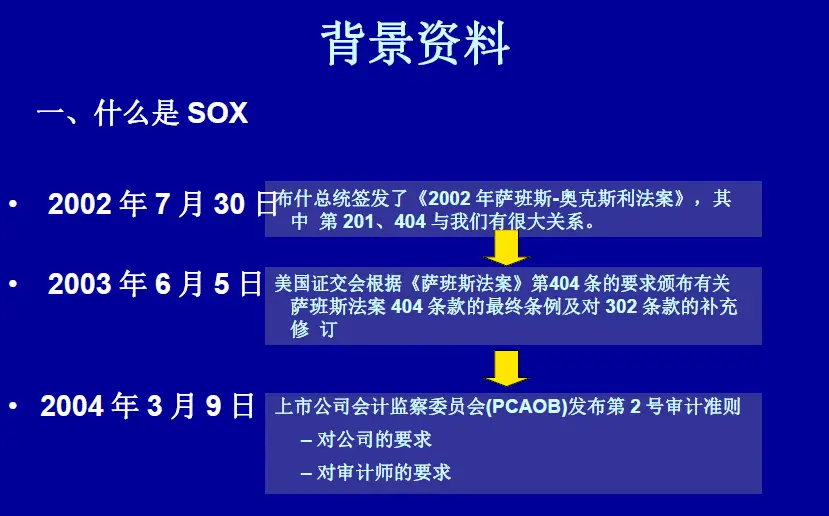 背景资料

一、什么是 SOX

• 2002 年 7 月 30 日

布什总统签发了《2002 年萨班斯-奥克斯利法案》，其中 第 201、404 与我们有很大关系。

• 2003 年 6 月 5 日

美国证交会根据《萨班斯法案》第404 条的要求颁布有关萨班斯法案 404 条款的最终条例及对 302 条款的补充修 订

• 2004 年 3 月 9 日

上市公司会计监察委员会(PCAOB)发布第 2 号审计准则

– 对公司的要求

– 对审计师的要求